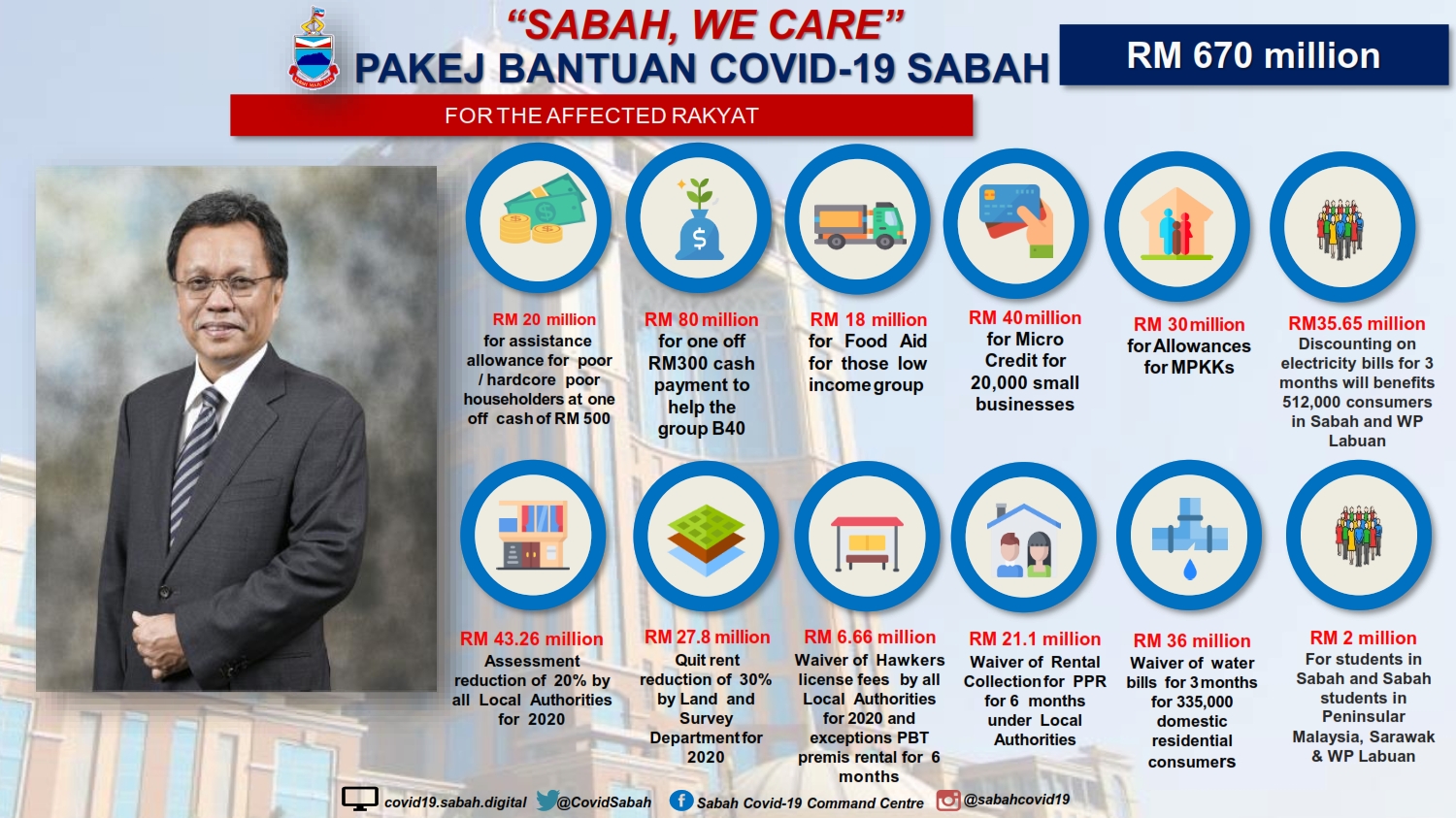 "SABAH, WE CARE"
PAKEJ BANTUAN COVID-19 SABAH

RM 670 million

FOR THE AFFECTED RAKYAT

RM 20 million
for assistance allowance for poor / hardcore poor householders at one off cash of RM 500

RM 80 million
for one off RM300 cash payment to help the group B40

RM 18 million
for Food Aid for those low income group

RM 40 million
for Micro Credit for 20,000 small businesses

RM 30 million
for Allowances for MPKKs

RM35.65 million
Discounting on electricity bills for 3 months will benefits 512,000 consumers in Sabah and WP Labuan

RM 43.26 million
Assessment reduction of 20% by all Local Authorities for 2020

RM 27.8 million
Quit rent reduction of 30% by Land and Survey Department for 2020

RM 6.66 million
Waiver of Hawkers license fees by all Local Authorities for 2020 and exceptions PBT premis rental for 6 months

RM 21.1 million
Waiver of Rental Collection for PPR for 6 months under Local Authorities

RM 36 million
Waiver of water bills for 3 months for 335,000 domestic residential consumers

RM 2 million
For students in Sabah and Sabah students in Peninsular Malaysia, Sarawak & WP Labuan

covid19.sabah.digital @CovidSabah Sabah Covid-19 Command Centre @sabahcovid19